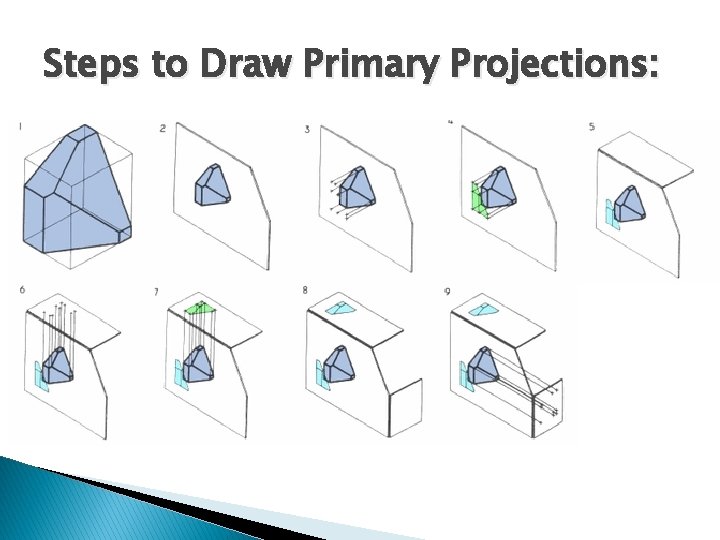 Steps to Draw Primary Projections:

1

2

3

4

5

6

7

8

9